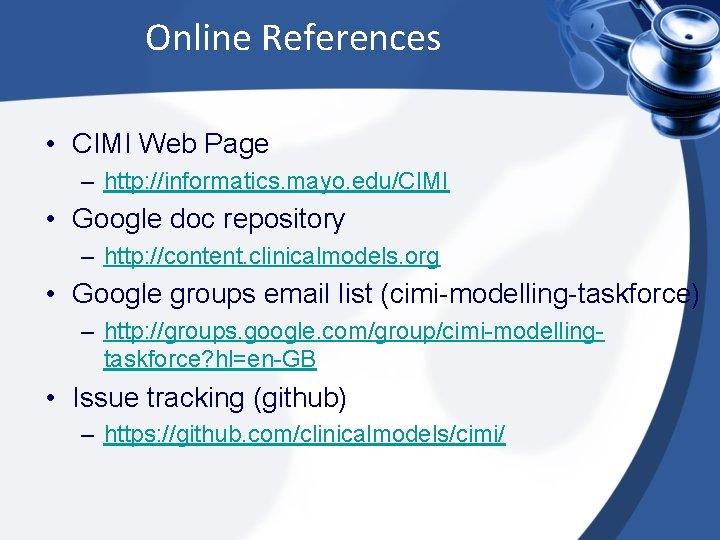 Online References

• CIMI Web Page
  – http://informatics.mayo.edu/CIMI
• Google doc repository
  – http://content.clinicalmodels.org
• Google groups email list (cimi-modelling-taskforce)
  – http://groups.google.com/group/cimi-modelling-taskforce?hl=en-GB
• Issue tracking (github)
  – https://github.com/clinicalmodels/cimi/